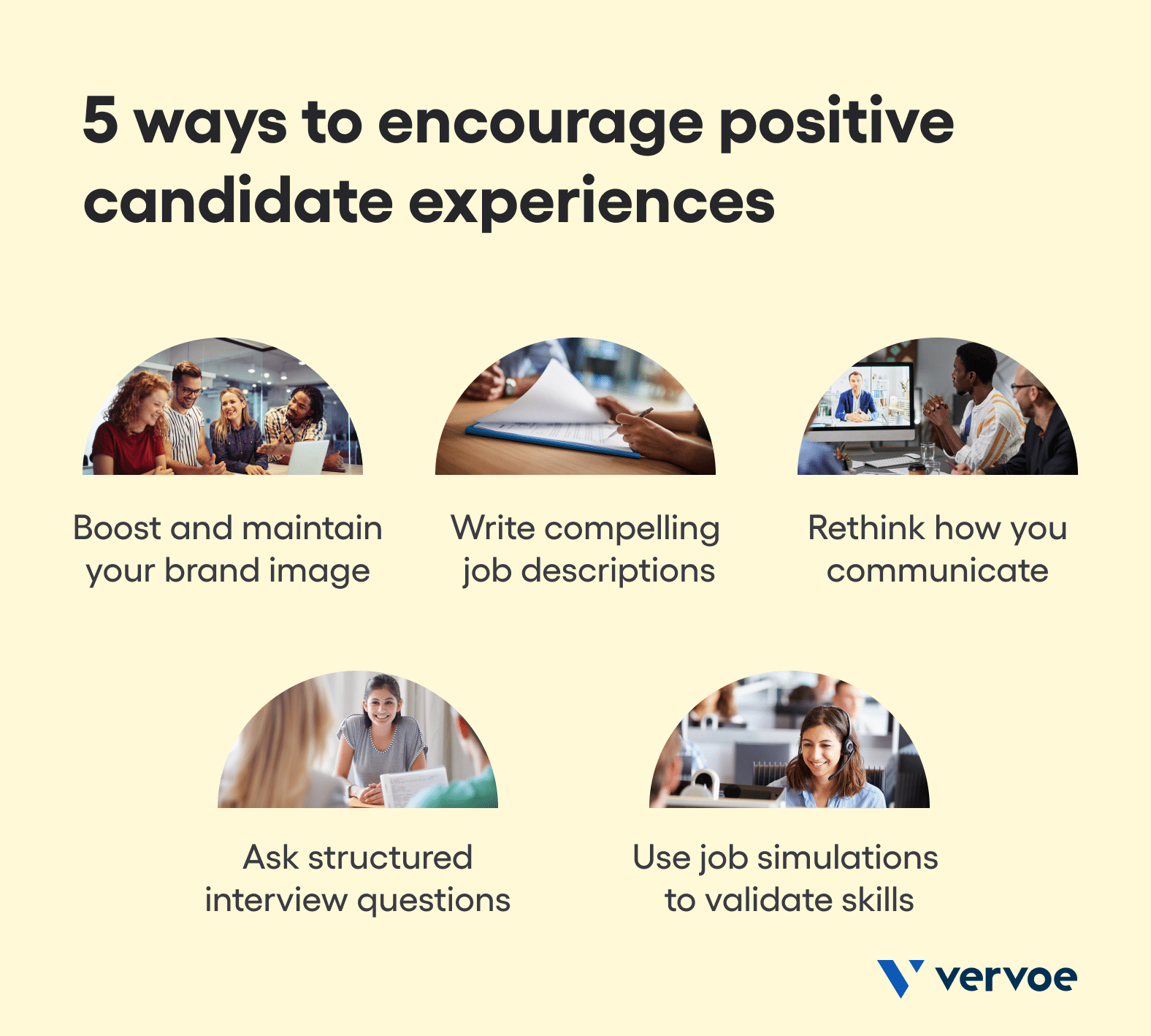 5 ways to encourage positive candidate experiences

Boost and maintain your brand image

Write compelling job descriptions

Rethink how you communicate

Ask structured interview questions

Use job simulations to validate skills

vervoe